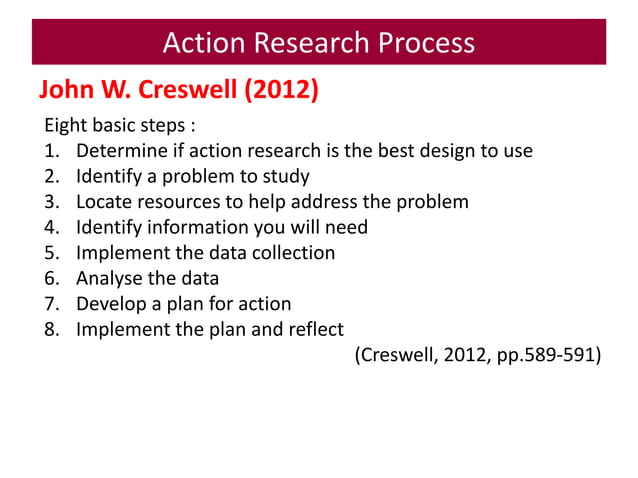 Action Research Process

John W. Creswell (2012)

Eight basic steps :
1. Determine if action research is the best design to use
2. Identify a problem to study
3. Locate resources to help address the problem
4. Identify information you will need
5. Implement the data collection
6. Analyse the data
7. Develop a plan for action
8. Implement the plan and reflect

(Creswell, 2012, pp.589-591)